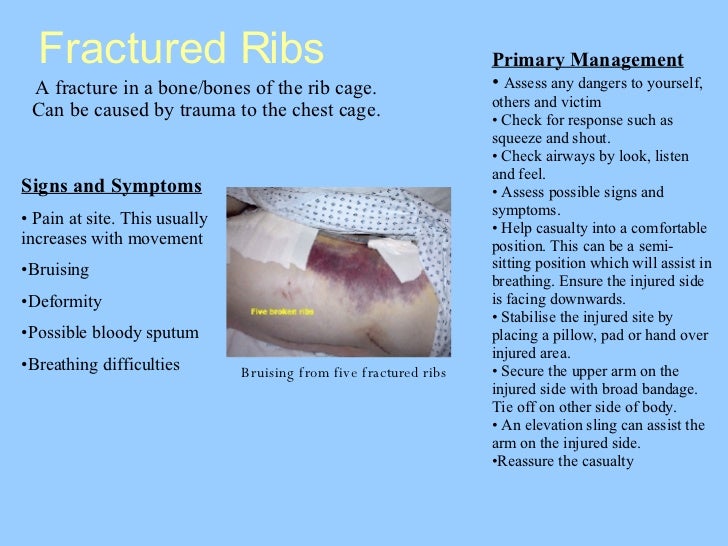 Fractured Ribs

A fracture in a bone/bones of the rib cage. Can be caused by trauma to the chest cage.

Signs and Symptoms

• Pain at site. This usually increases with movement

•Bruising

•Deformity

•Possible bloody sputum

•Breathing difficulties

Five broken ribs

Bruising from five fractured ribs

Primary Management

• Assess any dangers to yourself, others and victim
• Check for response such as squeeze and shout.
• Check airways by look, listen and feel.
• Assess possible signs and symptoms.
• Help casualty into a comfortable position. This can be a semi-sitting position which will assist in breathing. Ensure the injured side is facing downwards.
• Stabilise the injured site by placing a pillow, pad or hand over injured area.
• Secure the upper arm on the injured side with broad bandage. Tie off on other side of body.
• An elevation sling can assist the arm on the injured side.
•Reassure the casualty